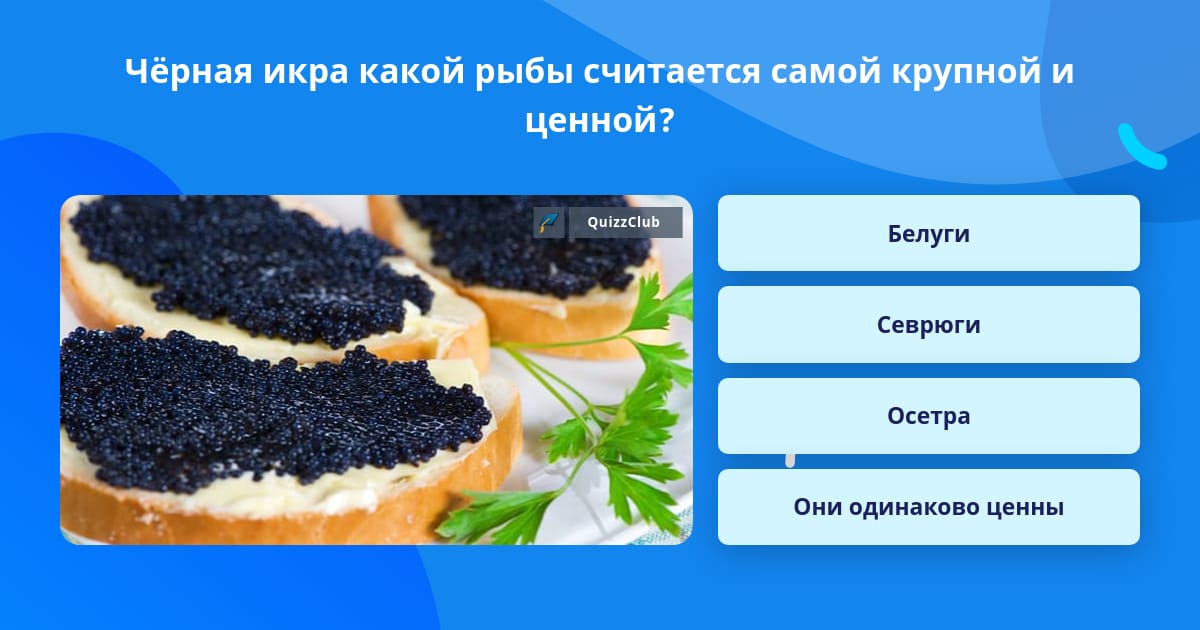 Чёрная икра какой рыбы считается самой крупной и ценной?

QuizzClub

Белуги

Севрюги

Осетра

Они одинаково ценны